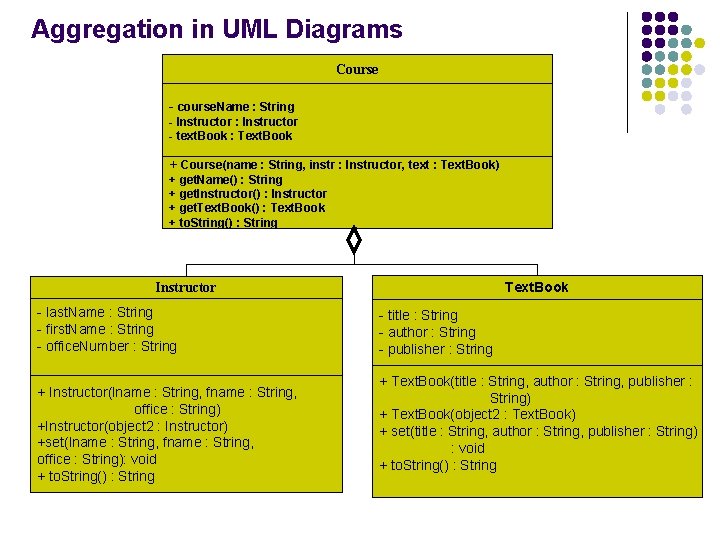 Aggregation in UML Diagrams

Course

- courseName : String
- Instructor : Instructor
- textBook : TextBook

+ Course(name : String, instr : Instructor, text : TextBook)
+ getName() : String
+ getInstructor() : Instructor
+ getTextBook() : TextBook
+ toString() : String

Instructor

- lastName : String
- firstName : String
- officeNumber : String

+ Instructor(lname : String, fname : String, office : String)
+Instructor(object2 : Instructor)
+set(lname : String, fname : String, office : String): void
+ toString() : String

TextBook

- title : String
- author : String
- publisher : String

+ TextBook(title : String, author : String, publisher : String)
+ TextBook(object2 : TextBook)
+ set(title : String, author : String, publisher : String) : void
+ toString() : String